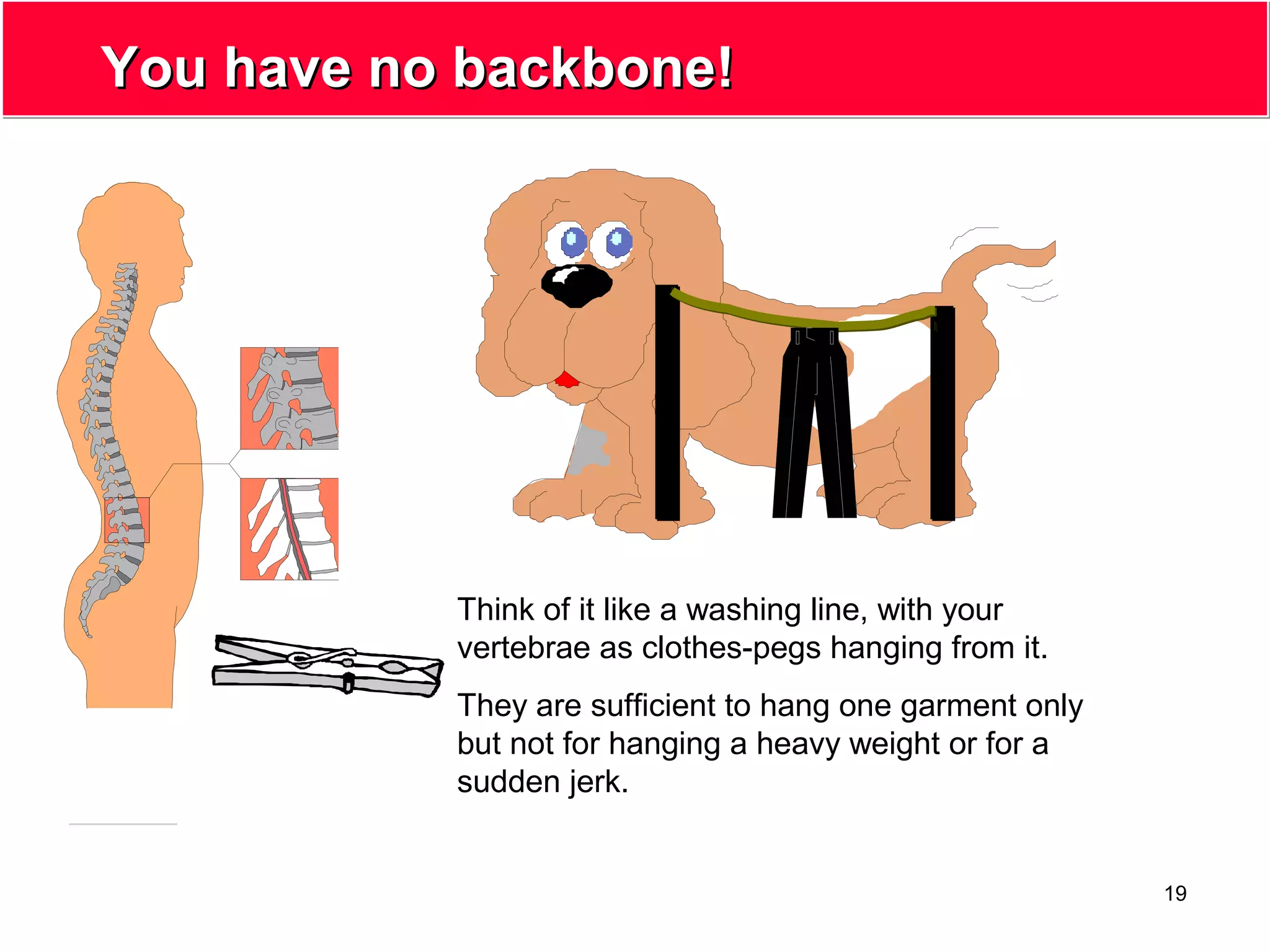 You have no backbone!

Think of it like a washing line, with your vertebrae as clothes-pegs hanging from it.

They are sufficient to hang one garment only but not for hanging a heavy weight or for a sudden jerk.

19